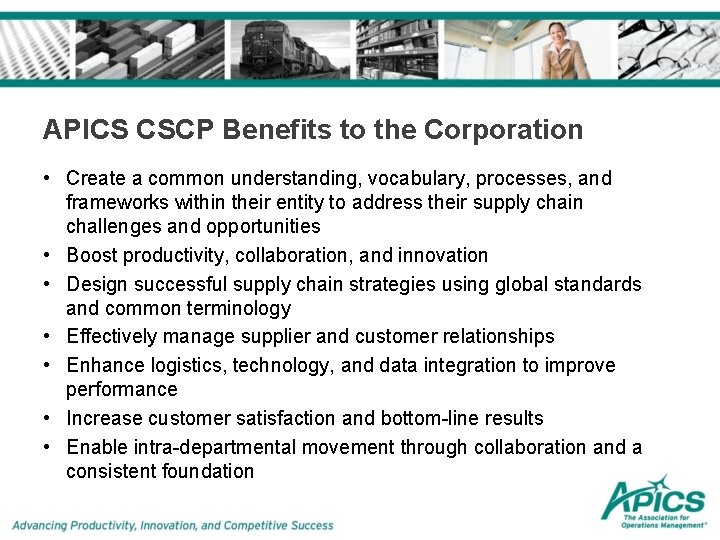 APICS CSCP Benefits to the Corporation

• Create a common understanding, vocabulary, processes, and frameworks within their entity to address their supply chain challenges and opportunities
• Boost productivity, collaboration, and innovation
• Design successful supply chain strategies using global standards and common terminology
• Effectively manage supplier and customer relationships
• Enhance logistics, technology, and data integration to improve performance
• Increase customer satisfaction and bottom-line results
• Enable intra-departmental movement through collaboration and a consistent foundation

Advancing Productivity, Innovation, and Competitive Success

APICS
The Association for Operations Management®